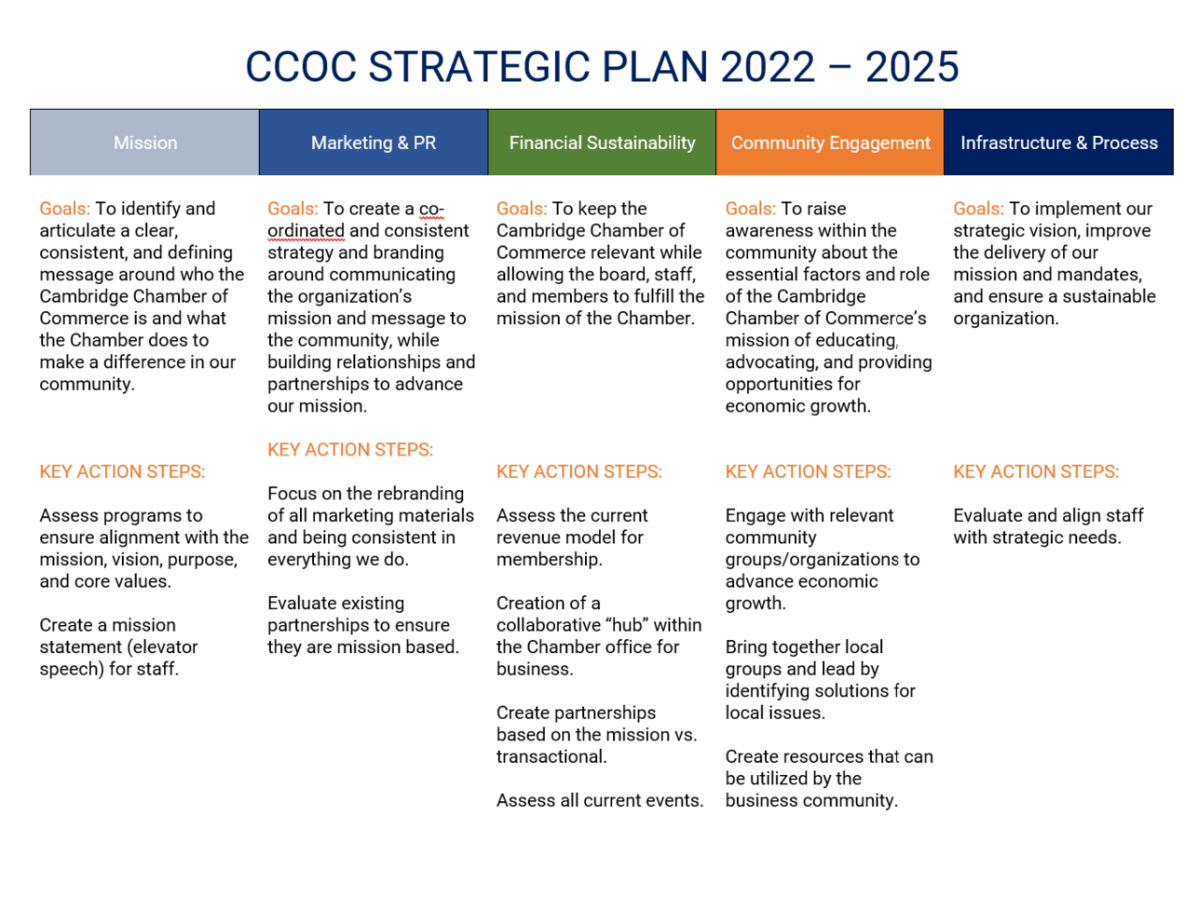 CCOC STRATEGIC PLAN 2022 – 2025

Mission

Goals: To identify and articulate a clear, consistent, and defining message around who the Cambridge Chamber of Commerce is and what the Chamber does to make a difference in our community.

KEY ACTION STEPS:

Assess programs to ensure alignment with the mission, vision, purpose, and core values.

Create a mission statement (elevator speech) for staff.

Marketing & PR

Goals: To create a co-ordinated and consistent strategy and branding around communicating the organization's mission and message to the community, while building relationships and partnerships to advance our mission.

KEY ACTION STEPS:

Focus on the rebranding of all marketing materials and being consistent in everything we do.

Evaluate existing partnerships to ensure they are mission based.

Financial Sustainability

Goals: To keep the Cambridge Chamber of Commerce relevant while allowing the board, staff, and members to fulfill the mission of the Chamber.

KEY ACTION STEPS:

Assess the current revenue model for membership.

Creation of a collaborative "hub" within the Chamber office for business.

Create partnerships based on the mission vs. transactional.

Assess all current events.

Community Engagement

Goals: To raise awareness within the community about the essential factors and role of the Cambridge Chamber of Commerce's mission of educating, advocating, and providing opportunities for economic growth.

KEY ACTION STEPS:

Engage with relevant community groups/organizations to advance economic growth.

Bring together local groups and lead by identifying solutions for local issues.

Create resources that can be utilized by the business community.

Infrastructure & Process

Goals: To implement our strategic vision, improve the delivery of our mission and mandates, and ensure a sustainable organization.

KEY ACTION STEPS:

Evaluate and align staff with strategic needs.